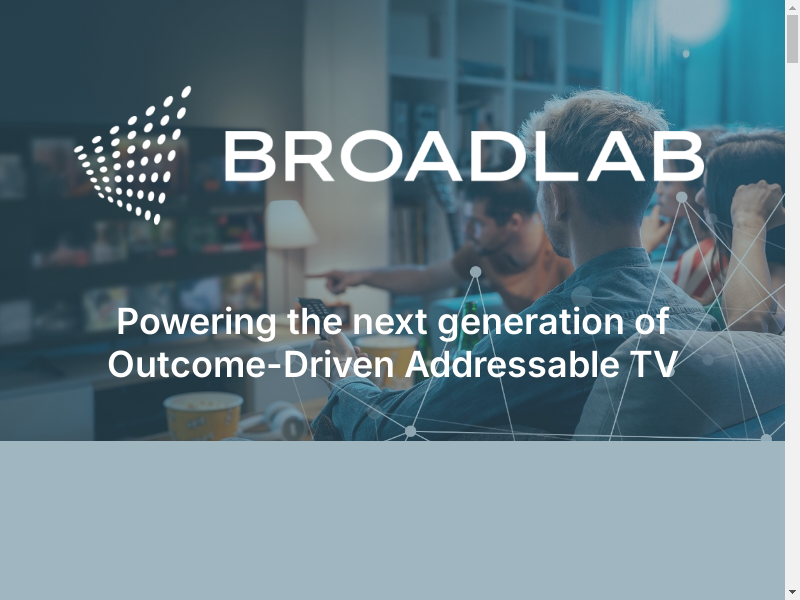 BROADLAB

Powering the next generation of Outcome-Driven Addressable TV